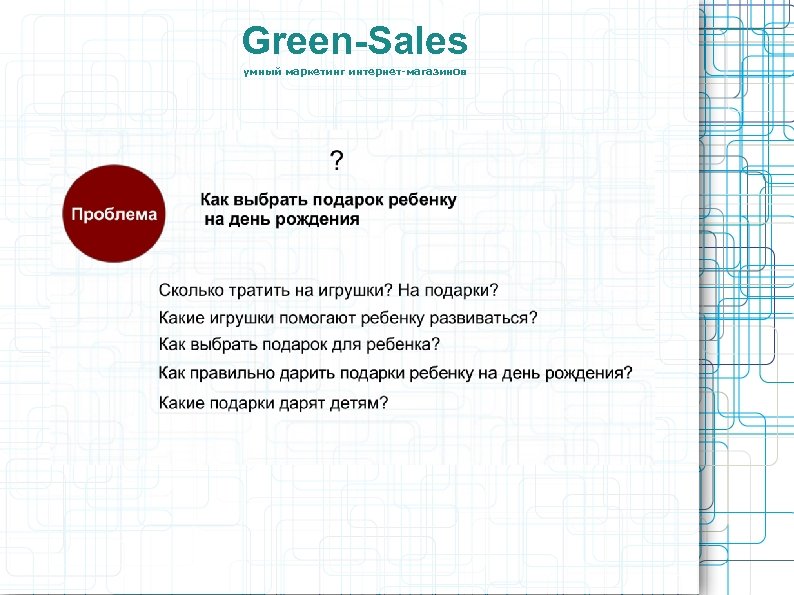 Green-Sales
умный маркетинг интернет-магазинов

?

Проблема

Как выбрать подарок ребенку на день рождения

Сколько тратить на игрушки? На подарки?
Какие игрушки помогают ребенку развиваться?
Как выбрать подарок для ребенка?
Как правильно дарить подарки ребенку на день рождения?
Какие подарки дарят детям?